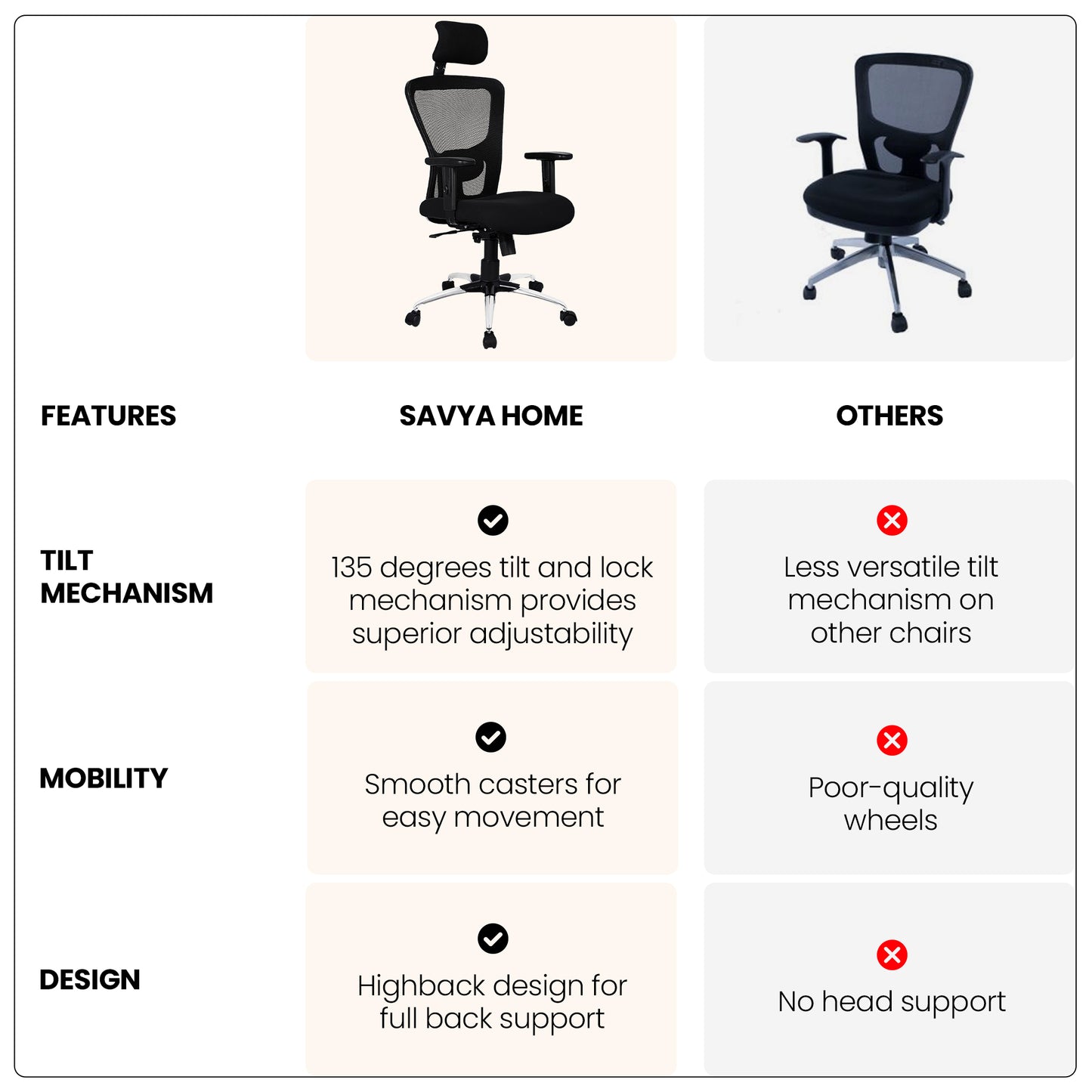 | FEATURES | SAVYA HOME | OTHERS |
|---|---|---|
| TILT MECHANISM | 135 degrees tilt and lock mechanism provides superior adjustability | Less versatile tilt mechanism on other chairs |
| MOBILITY | Smooth casters for easy movement | Poor-quality wheels |
| DESIGN | Highback design for full back support | No head support |